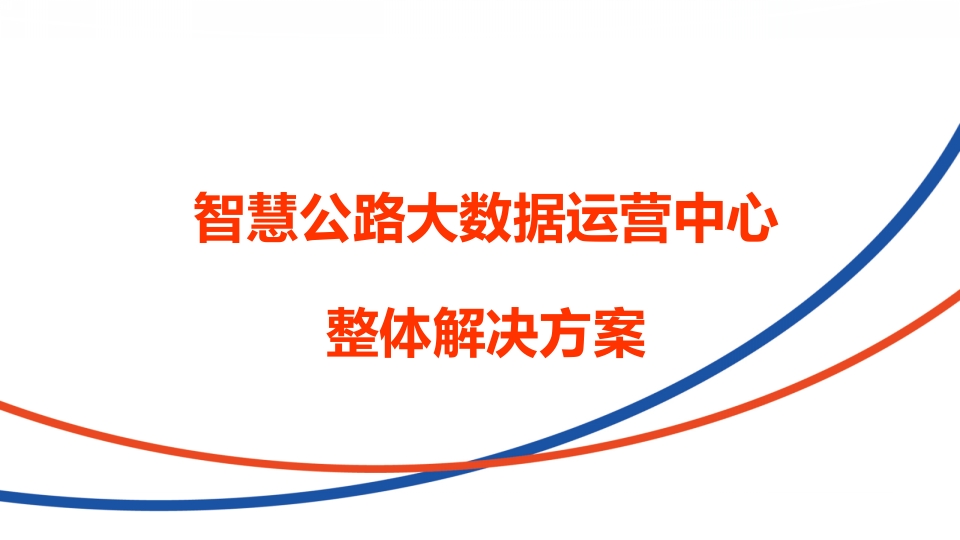 智慧公路大数据运营中心

整体解决方案